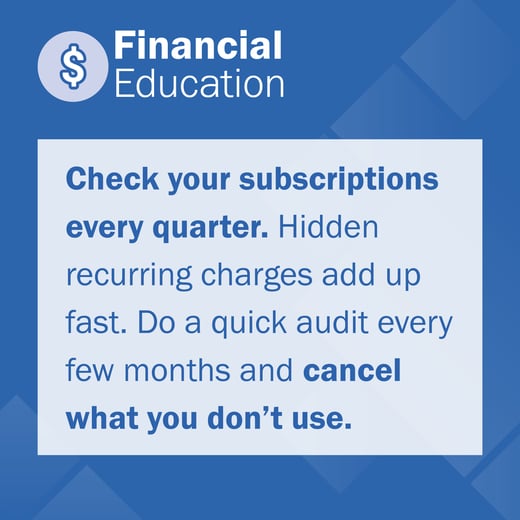 $
Financial
Education

Check your subscriptions every quarter. Hidden recurring charges add up fast. Do a quick audit every few months and cancel what you don’t use.